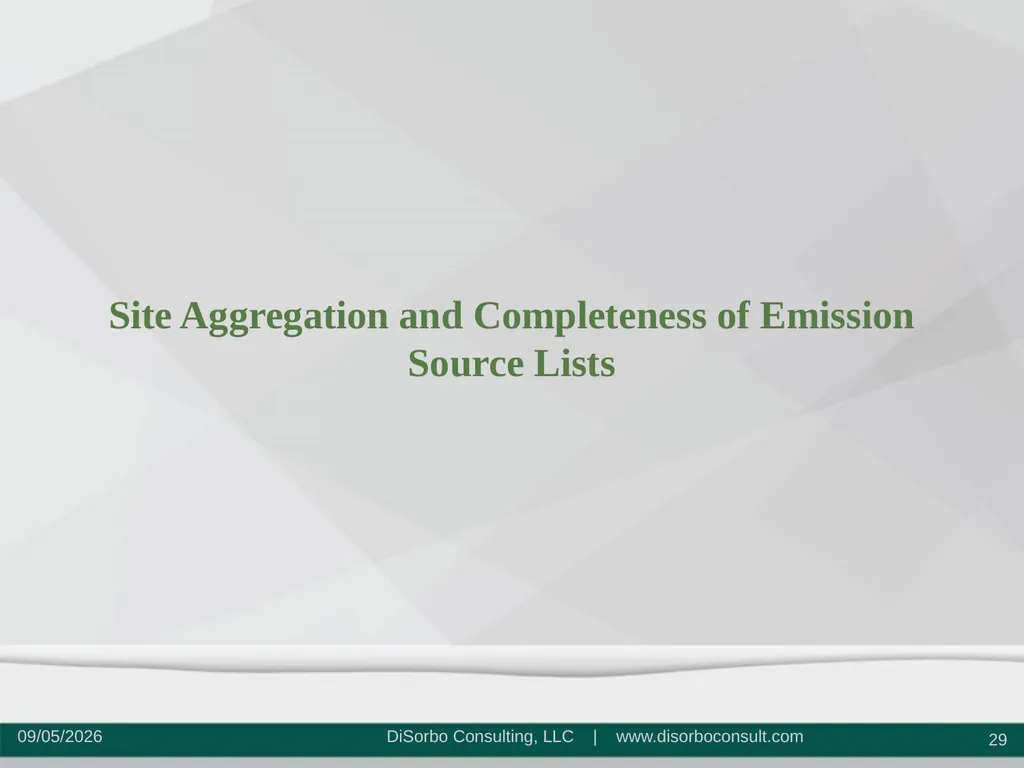 Site Aggregation and Completeness of Emission Source Lists

09/05/2026

DiSorbo Consulting, LLC | www.disorboconsult.com

29